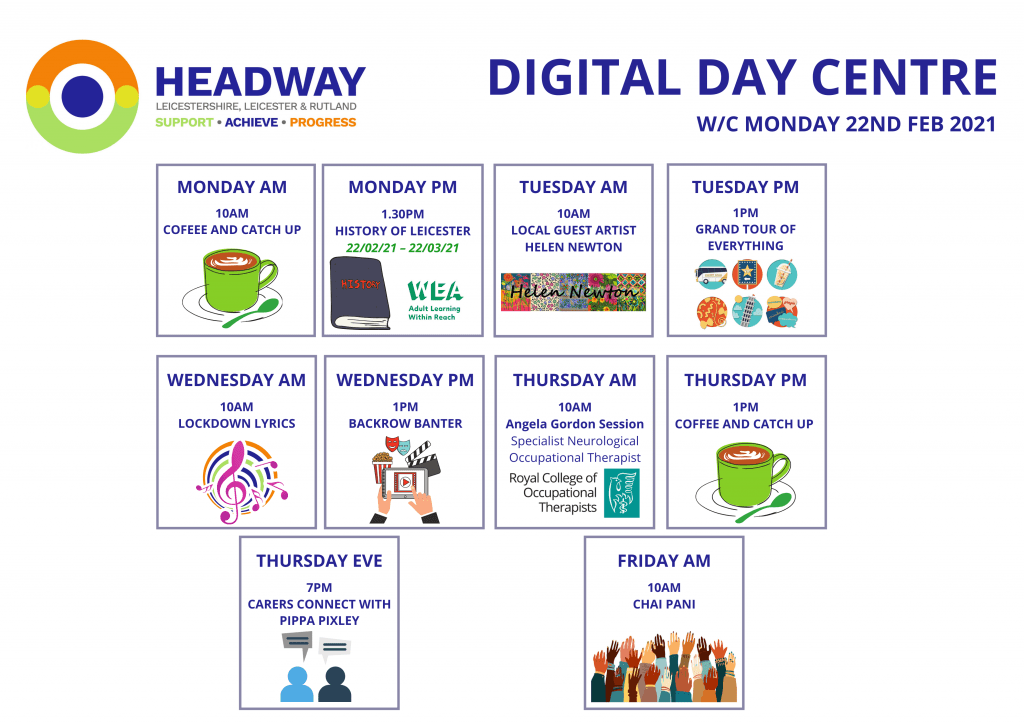 HEADWAY
LEICESTERSHIRE, LEICESTER & RUTLAND
SUPPORT • ACHIEVE • PROGRESS

DIGITAL DAY CENTRE
W/C MONDAY 22ND FEB 2021

MONDAY AM
10AM
COFEEE AND CATCH UP

MONDAY PM
1.30PM
HISTORY OF LEICESTER
22/02/21 – 22/03/21
HISTORY
WEA
Adult Learning Within Reach

TUESDAY AM
10AM
LOCAL GUEST ARTIST
HELEN NEWTON
Helen Newton

TUESDAY PM
1PM
GRAND TOUR OF EVERYTHING

WEDNESDAY AM
10AM
LOCKDOWN LYRICS

WEDNESDAY PM
1PM
BACKROW BANTER

THURSDAY AM
10AM
Angela Gordon Session
Specialist Neurological Occupational Therapist
Royal College of Occupational Therapists

THURSDAY PM
1PM
COFFEE AND CATCH UP

THURSDAY EVE
7PM
CARERS CONNECT WITH PIPPA PIXLEY

FRIDAY AM
10AM
CHAI PANI